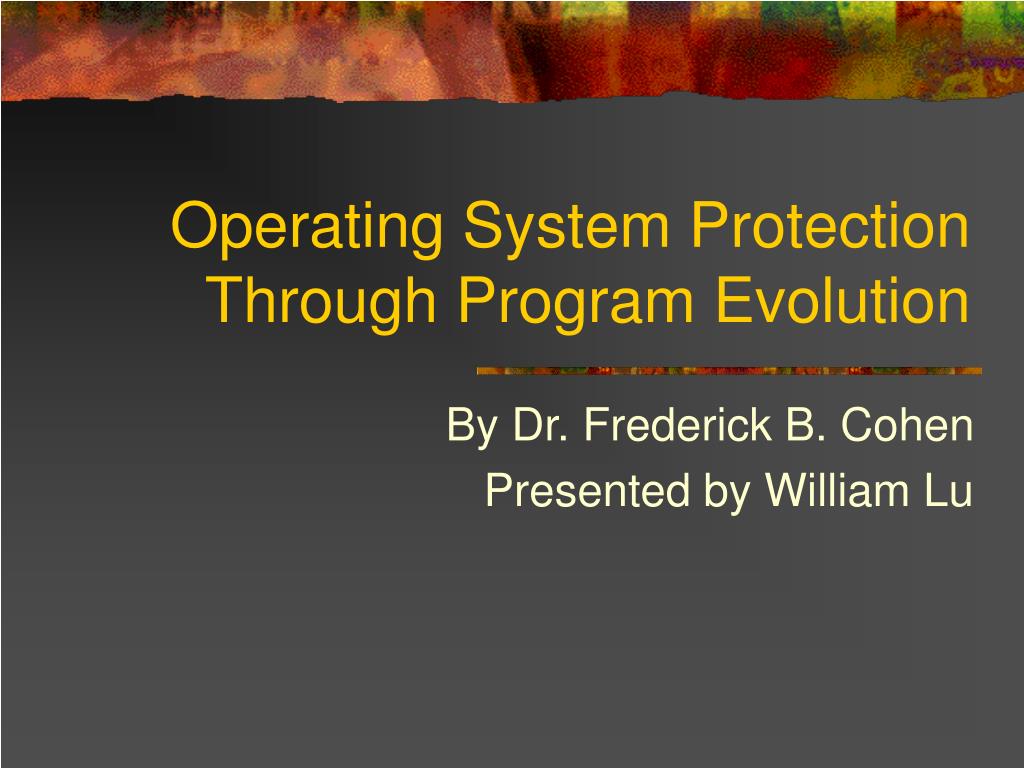 Operating System Protection Through Program Evolution

By Dr. Frederick B. Cohen

Presented by William Lu